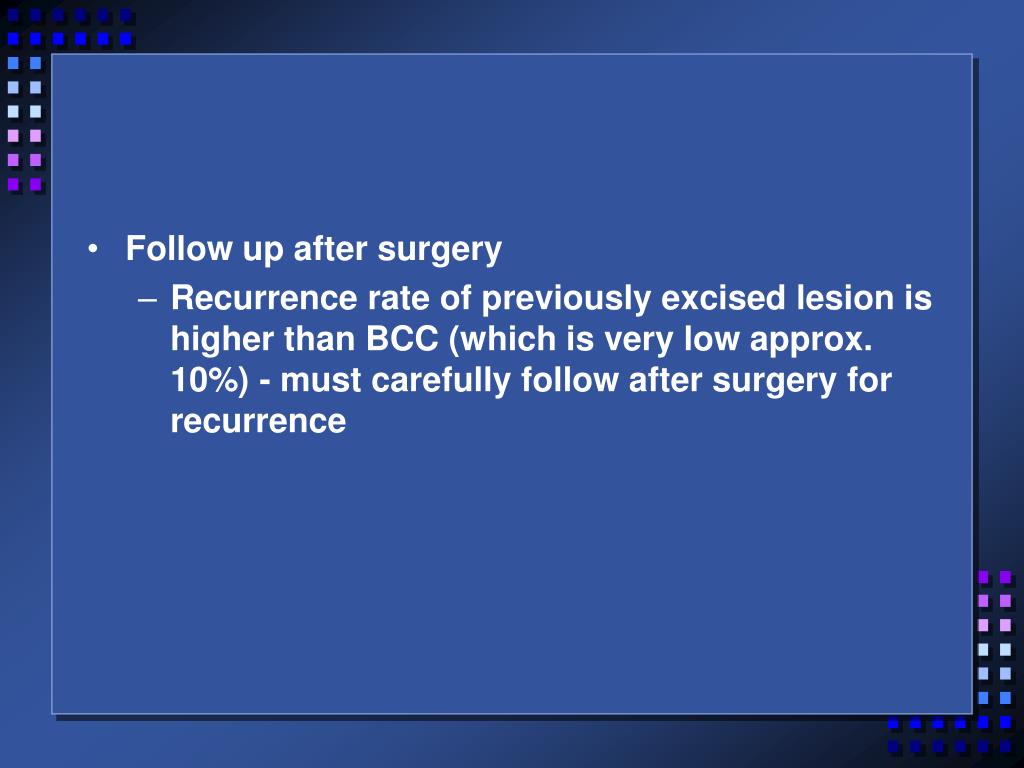 • Follow up after surgery

– Recurrence rate of previously excised lesion is higher than BCC (which is very low approx. 10%) - must carefully follow after surgery for recurrence